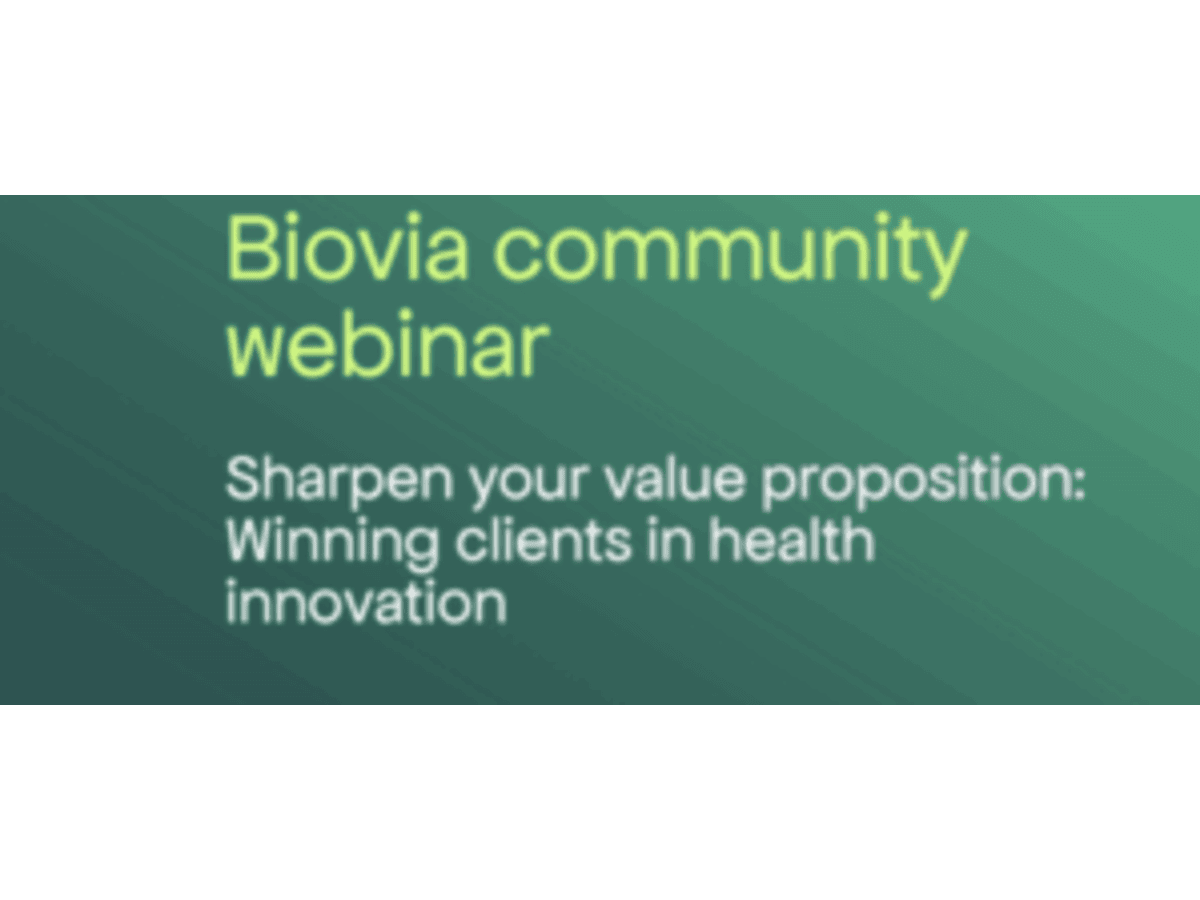 Biovia community webinar

Sharpen your value proposition: Winning clients in health innovation